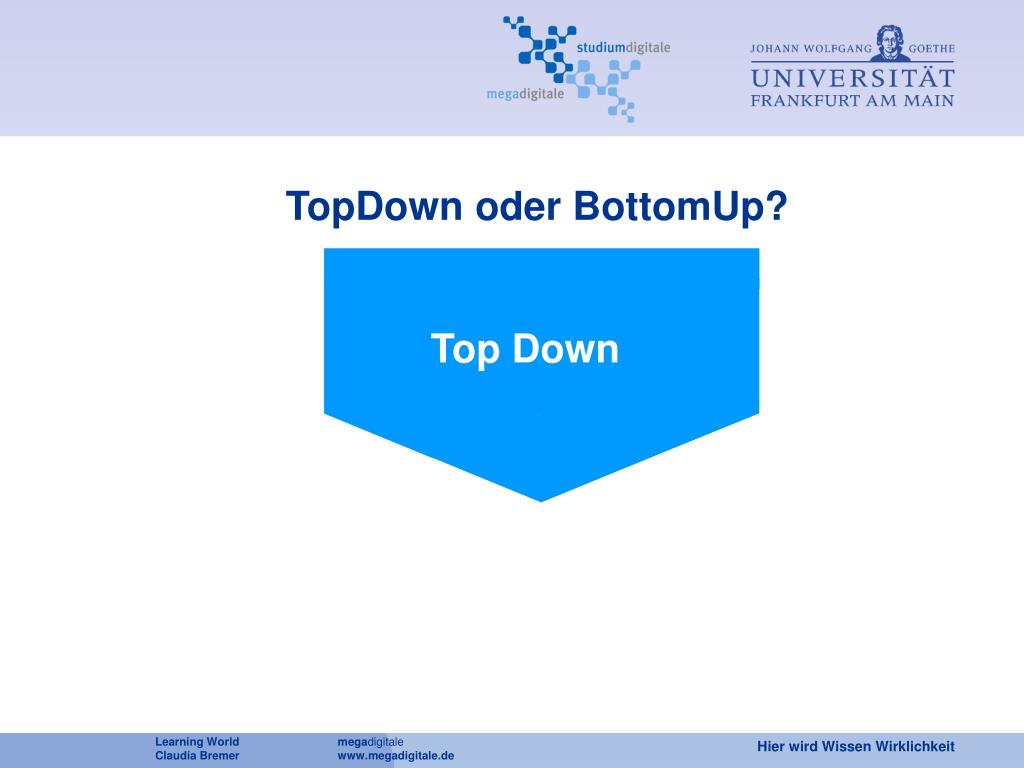 studiumdigitale

megadigitale

JOHANN WOLFGANG GOETHE
UNIVERSITÄT
FRANKFURT AM MAIN

TopDown oder BottomUp?

Top Down

Learning World
Claudia Bremer

megadigitale
www.megadigitale.de

Hier wird Wissen Wirklichkeit